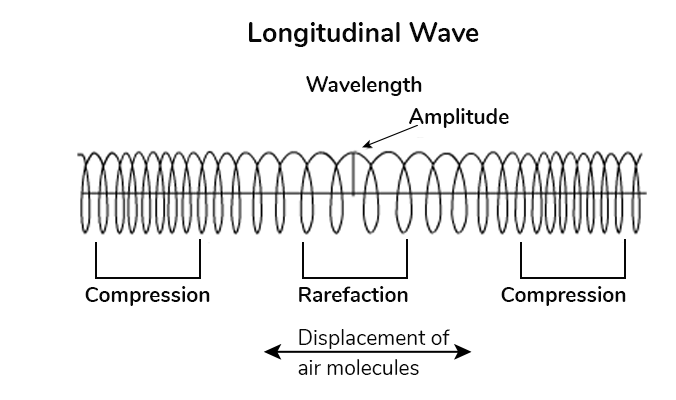 Longitudinal Wave

Wavelength

Amplitude

Compression

Rarefaction

Compression

Displacement of air molecules